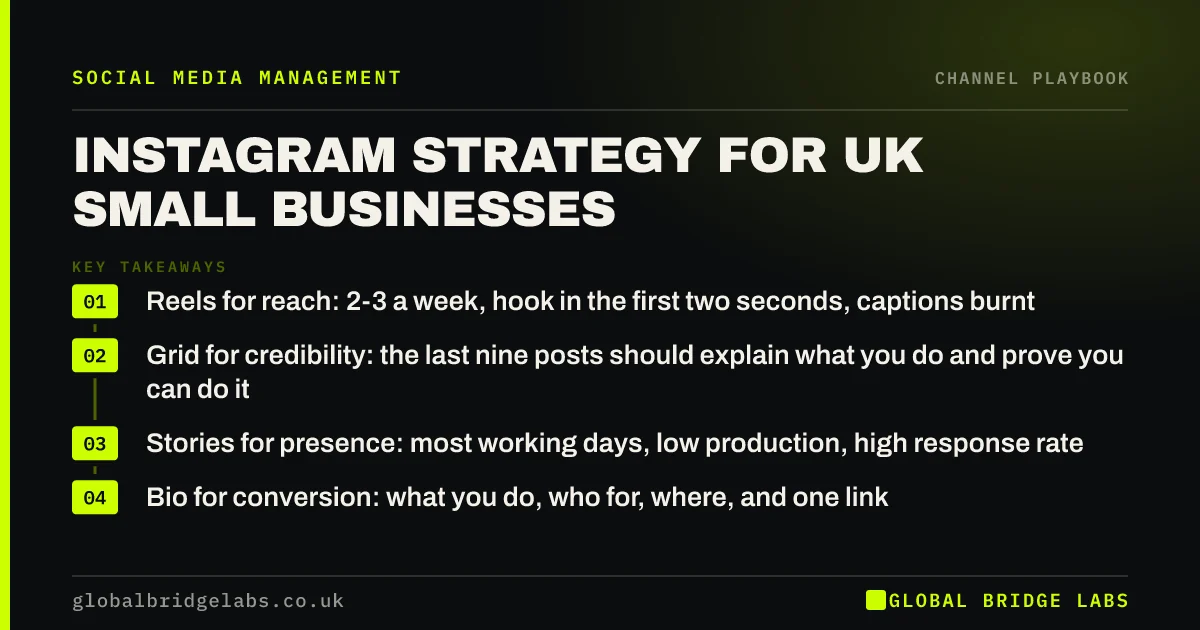 SOCIAL MEDIA MANAGEMENT

CHANNEL PLAYBOOK

INSTAGRAM STRATEGY FOR UK SMALL BUSINESSES

KEY TAKEAWAYS

01 Reels for reach: 2-3 a week, hook in the first two seconds, captions burnt

02 Grid for credibility: the last nine posts should explain what you do and prove you can do it

03 Stories for presence: most working days, low production, high response rate

04 Bio for conversion: what you do, who for, where, and one link

globalbridgelabs.co.uk

GLOBAL BRIDGE LABS